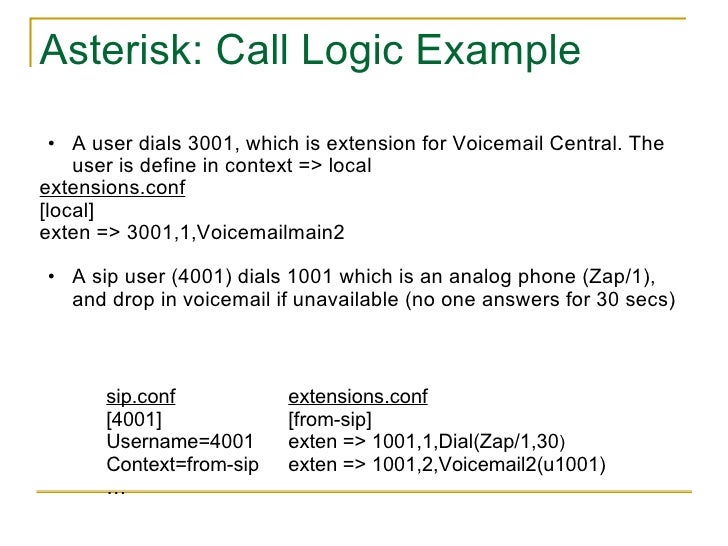 Asterisk: Call Logic Example

• A user dials 3001, which is extension for Voicemail Central. The user is define in context => local

extensions.conf
[local]
exten => 3001,1,Voicemailmain2

• A sip user (4001) dials 1001 which is an analog phone (Zap/1), and drop in voicemail if unavailable (no one answers for 30 secs)

sip.conf
[4001]
Username=4001
Context=from-sip
...

extensions.conf
[from-sip]
exten => 1001,1,Dial(Zap/1,30)
exten => 1001,2,Voicemail2(u1001)